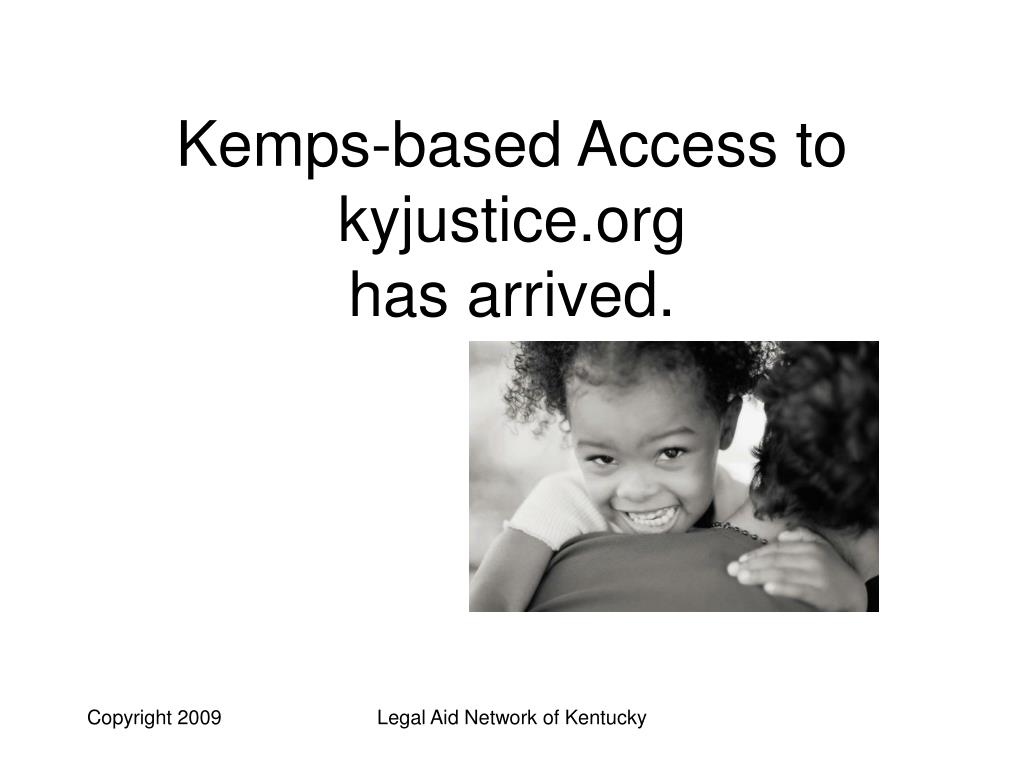 Kemps-based Access to kyjustice.org
has arrived.

Copyright 2009

Legal Aid Network of Kentucky